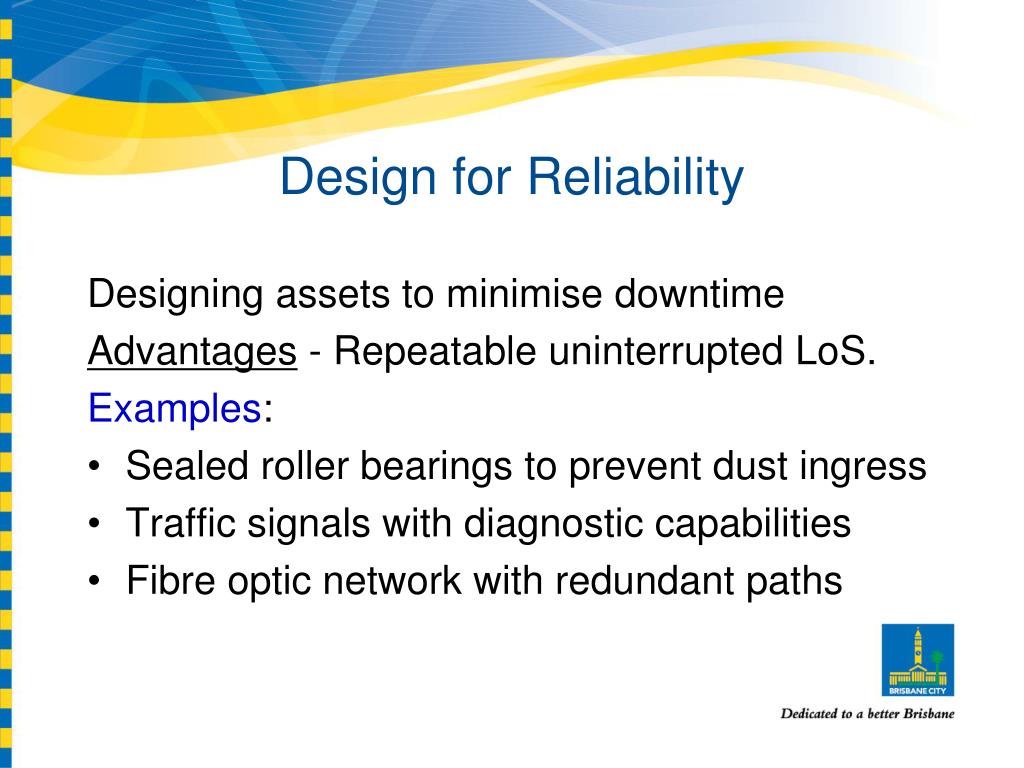 Design for Reliability

Designing assets to minimise downtime
Advantages - Repeatable uninterrupted LoS.
Examples:
• Sealed roller bearings to prevent dust ingress
• Traffic signals with diagnostic capabilities
• Fibre optic network with redundant paths

BRISBANE CITY
Dedicated to a better Brisbane